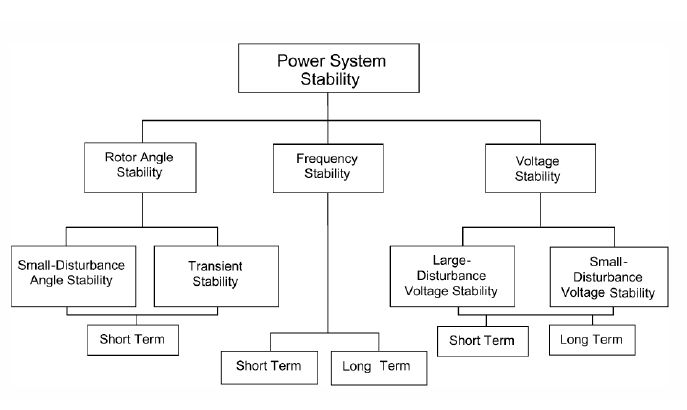 Power System Stability

Rotor Angle Stability

Frequency Stability

Voltage Stability

Small-Disturbance Angle Stability

Transient Stability

Large-Disturbance Voltage Stability

Small-Disturbance Voltage Stability

Short Term

Short Term

Long Term

Short Term

Long Term